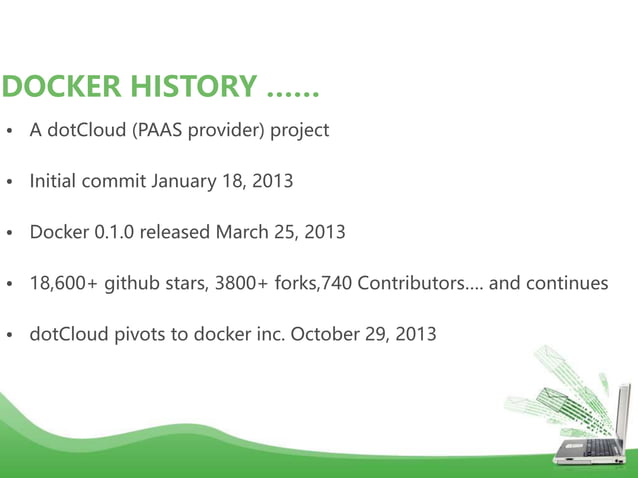 DOCKER HISTORY ......

• A dotCloud (PAAS provider) project

• Initial commit January 18, 2013

• Docker 0.1.0 released March 25, 2013

• 18,600+ github stars, 3800+ forks,740 Contributors.... and continues

• dotCloud pivots to docker inc. October 29, 2013